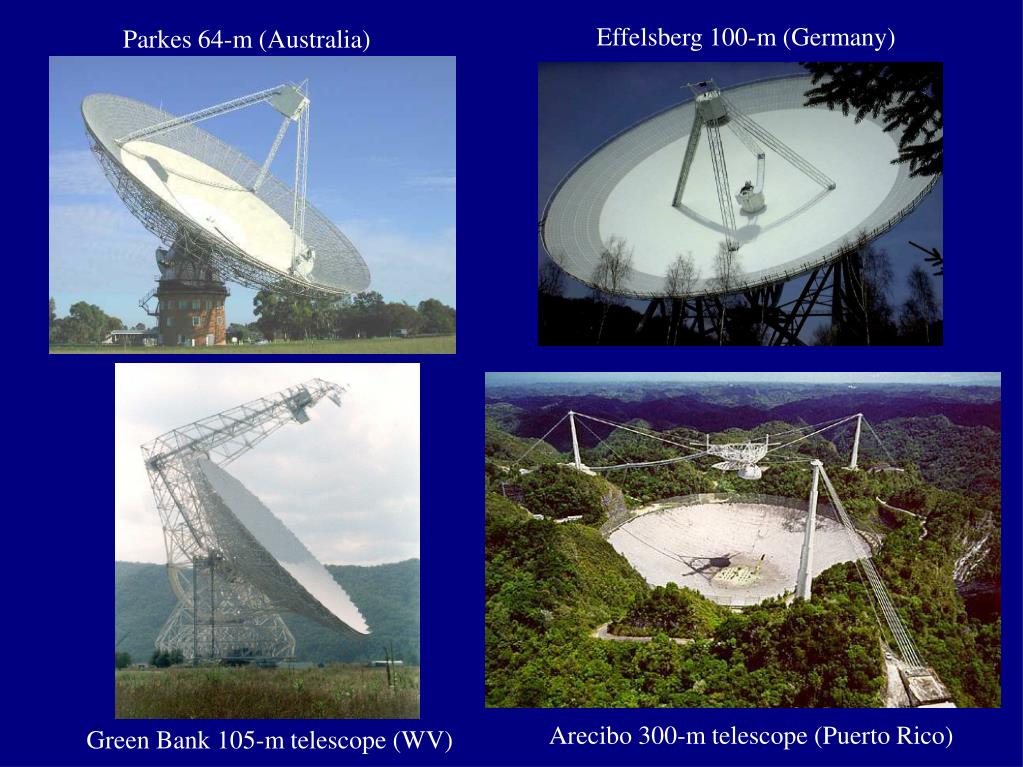 Parkes 64-m (Australia)

Effelsberg 100-m (Germany)

Green Bank 105-m telescope (WV)

Arecibo 300-m telescope (Puerto Rico)